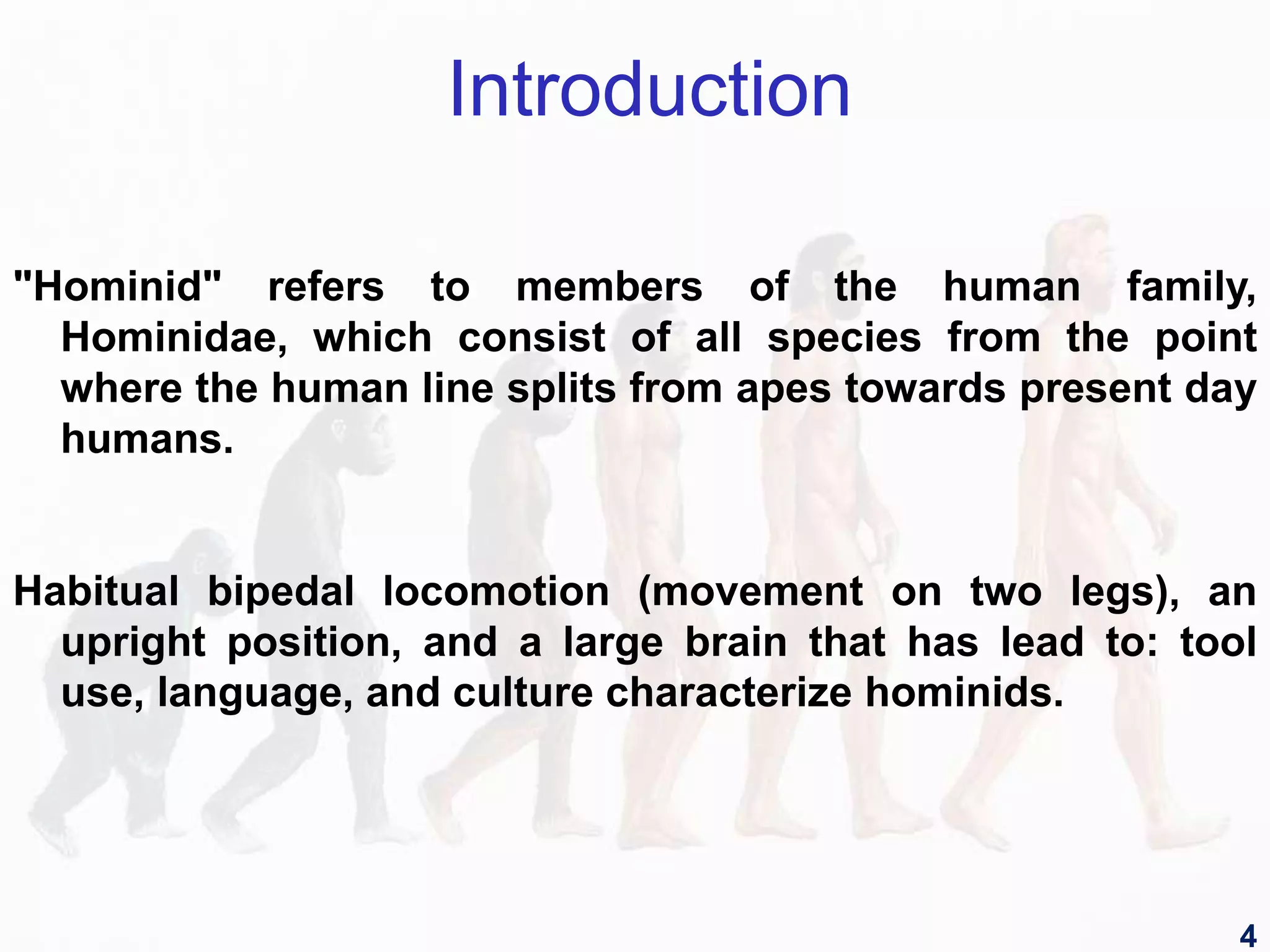 Introduction

"Hominid" refers to members of the human family, Hominidae, which consist of all species from the point where the human line splits from apes towards present day humans.

Habitual bipedal locomotion (movement on two legs), an upright position, and a large brain that has lead to: tool use, language, and culture characterize hominids.

4